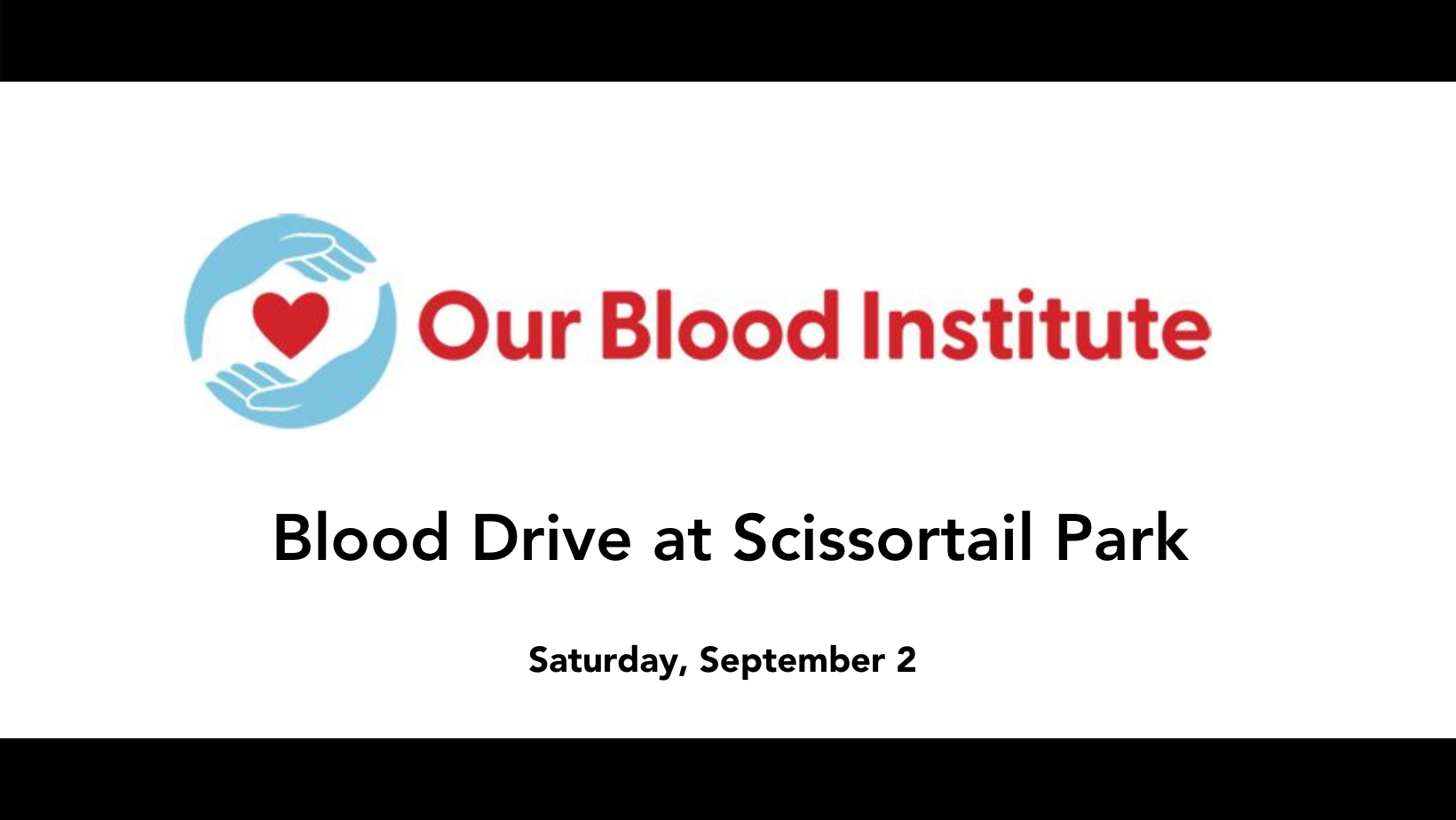 Our Blood Institute

Blood Drive at Scissortail Park

Saturday, September 2